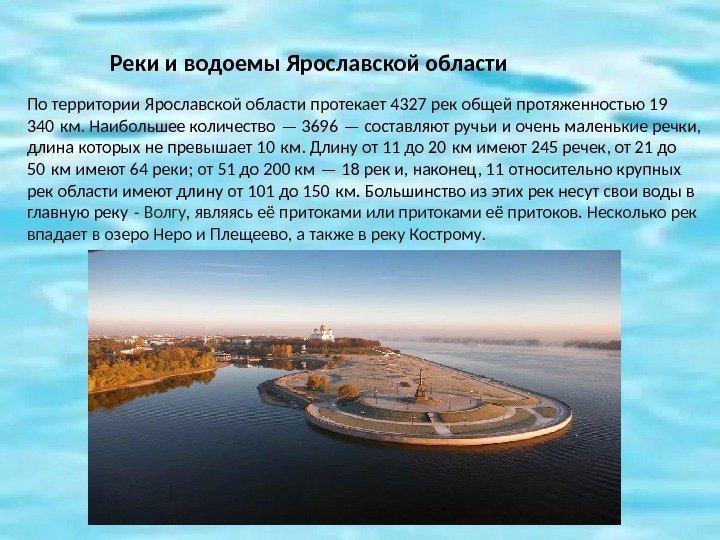 Реки и водоемы Ярославской области

По территории Ярославской области протекает 4327 рек общей протяженностью 19 340 км. Наибольшее количество — 3696 — составляют ручьи и очень маленькие речки, длина которых не превышает 10 км. Длину от 11 до 20 км имеют 245 речек, от 21 до 50 км имеют 64 реки; от 51 до 200 км — 18 рек и, наконец, 11 относительно крупных рек области имеют длину от 101 до 150 км. Большинство из этих рек несут свои воды в главную реку - Волгу, являясь её притоками или притоками её притоков. Несколько рек впадает в озеро Неро и Плещеево, а также в реку Кострому.